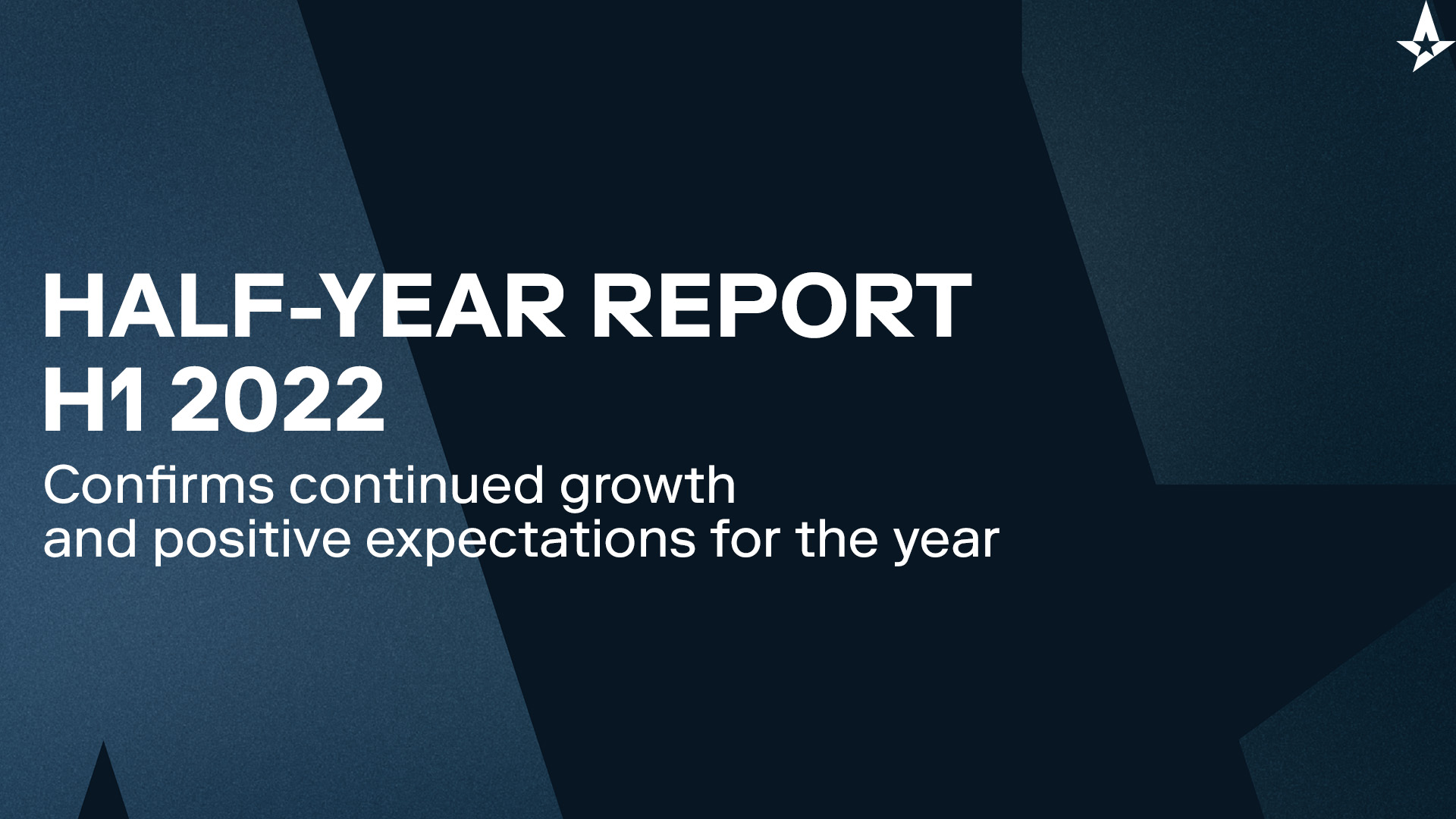 HALF-YEAR REPORT
H1 2022

Confirms continued growth and positive expectations for the year